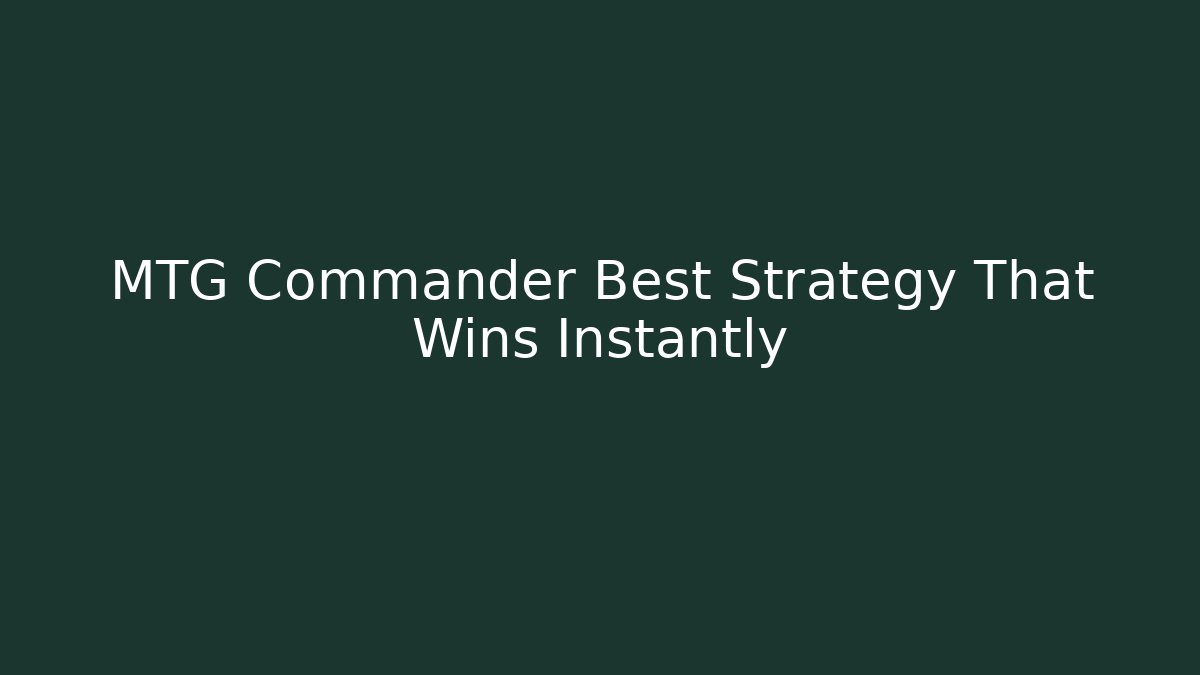 MTG Commander Best Strategy That Wins Instantly